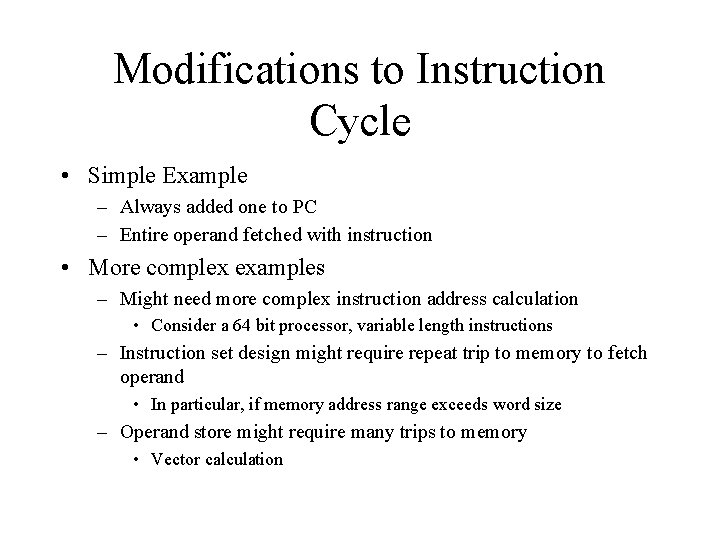 Modifications to Instruction Cycle

• Simple Example
– Always added one to PC
– Entire operand fetched with instruction

• More complex examples
– Might need more complex instruction address calculation
• Consider a 64 bit processor, variable length instructions
– Instruction set design might require repeat trip to memory to fetch operand
• In particular, if memory address range exceeds word size
– Operand store might require many trips to memory
• Vector calculation